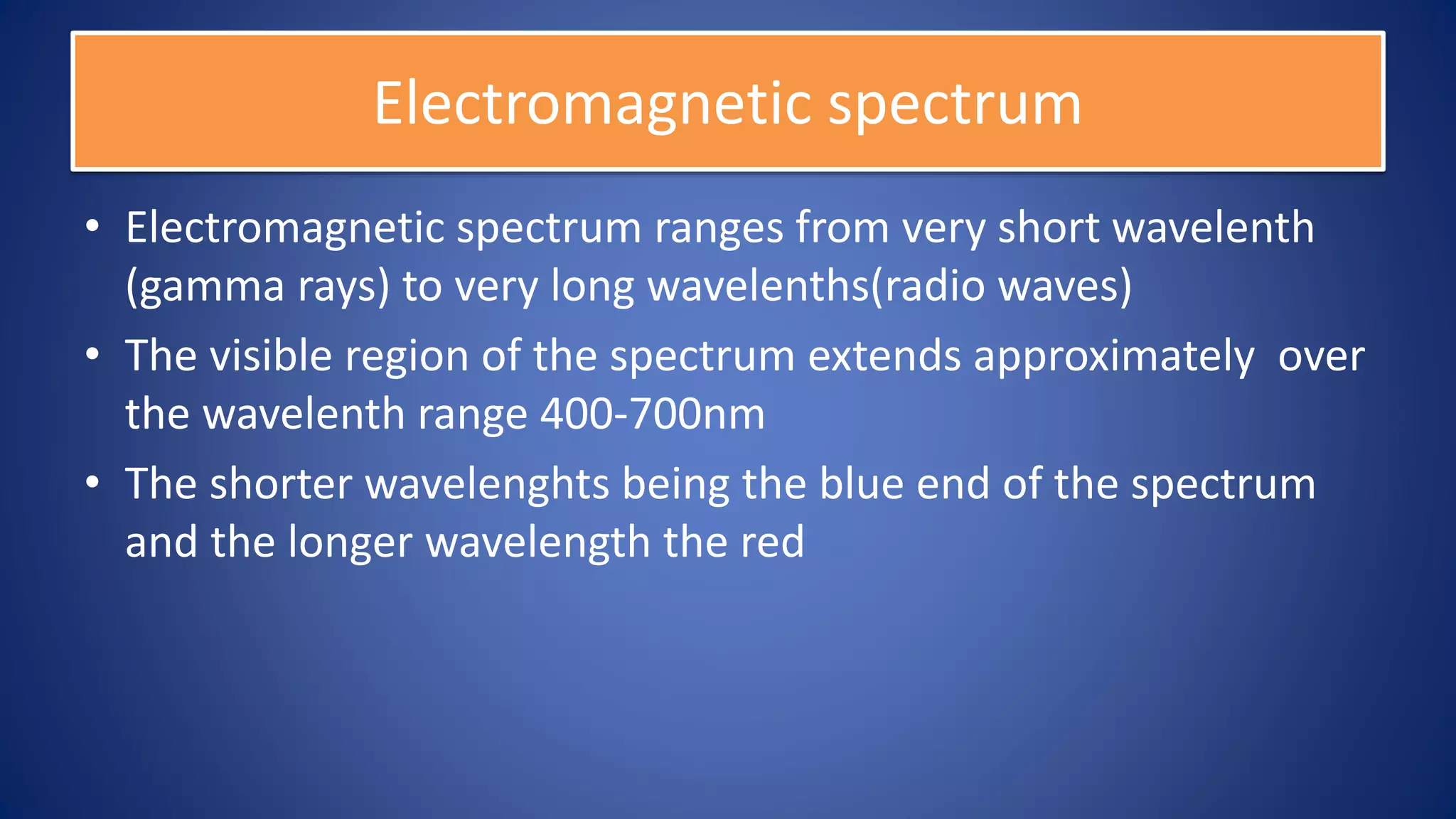 Electromagnetic spectrum

• Electromagnetic spectrum ranges from very short wavelenth (gamma rays) to very long wavelenths(radio waves)

• The visible region of the spectrum extends approximately over the wavelenth range 400-700nm

• The shorter wavelenghts being the blue end of the spectrum and the longer wavelength the red